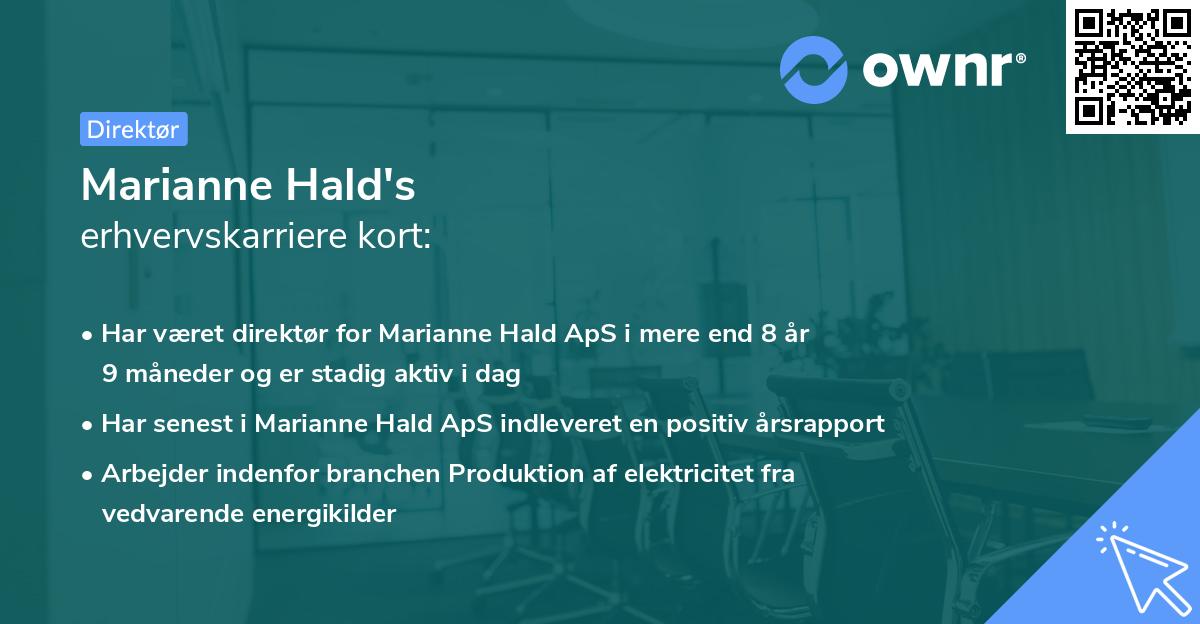 ownr®

Direktør

Marianne Hald's
erhvervskarriere kort:

• Har været direktør for Marianne Hald ApS i mere end 8 år 9 måneder og er stadig aktiv i dag
• Har senest i Marianne Hald ApS indleveret en positiv årsrapport
• Arbejder indenfor branchen Produktion af elektricitet fra vedvarende energikilder